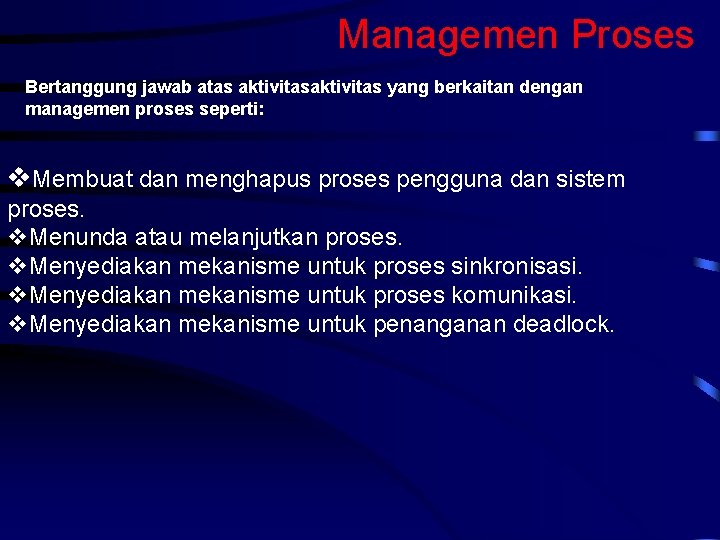 Managemen Proses

Bertanggung jawab atas aktivitasaktivitas yang berkaitan dengan managemen proses seperti:

❖Membuat dan menghapus proses pengguna dan sistem proses.
❖Menunda atau melanjutkan proses.
❖Menyediakan mekanisme untuk proses sinkronisasi.
❖Menyediakan mekanisme untuk proses komunikasi.
❖Menyediakan mekanisme untuk penanganan deadlock.